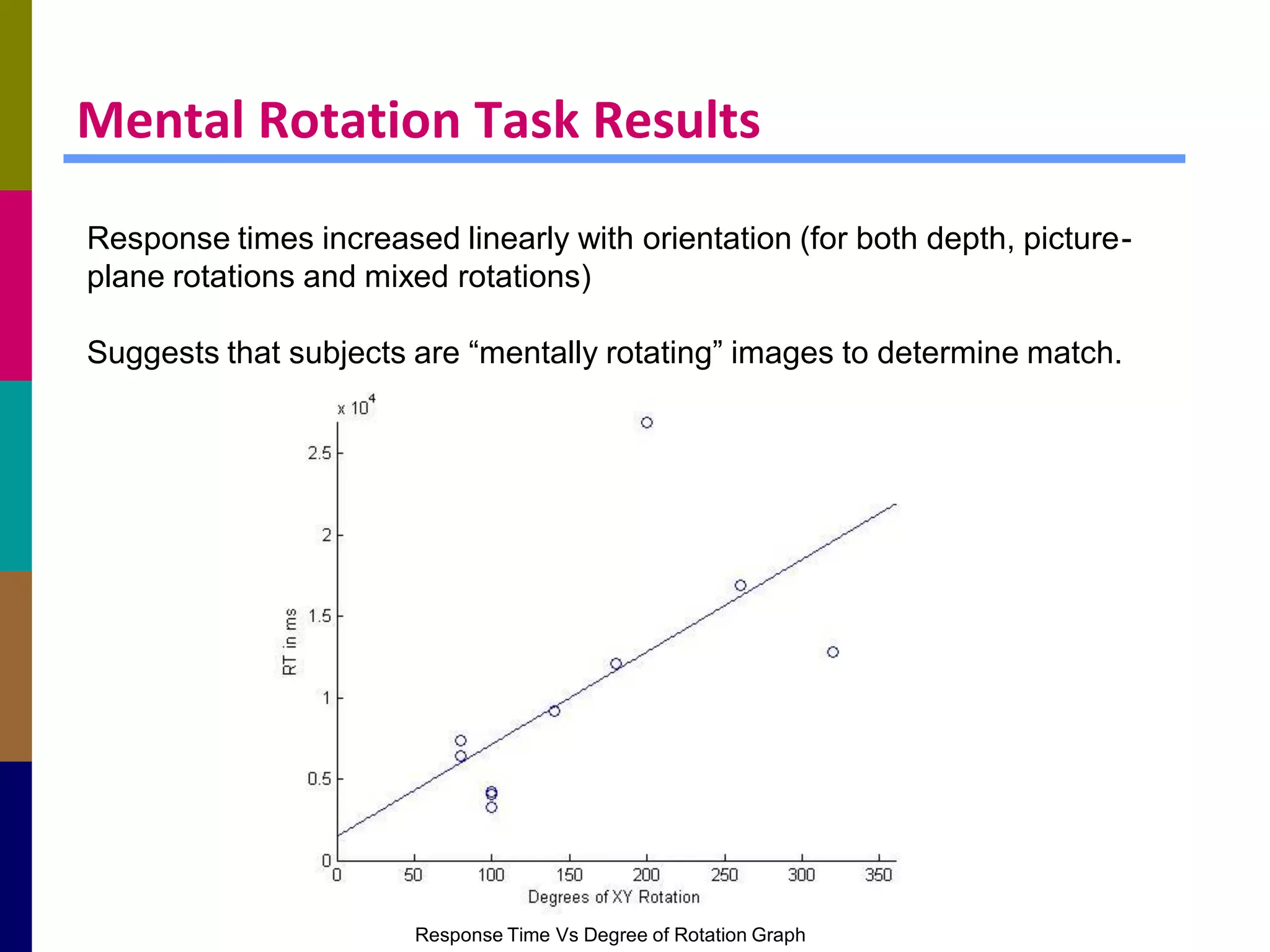 Mental Rotation Task Results

Response times increased linearly with orientation (for both depth, picture-plane rotations and mixed rotations)

Suggests that subjects are “mentally rotating” images to determine match.

x $10^4$

2.5
2
1.5
1
0.5
0

RT in ms

0 50 100 150 200 250 300 350

Degrees of XY Rotation

Response Time Vs Degree of Rotation Graph